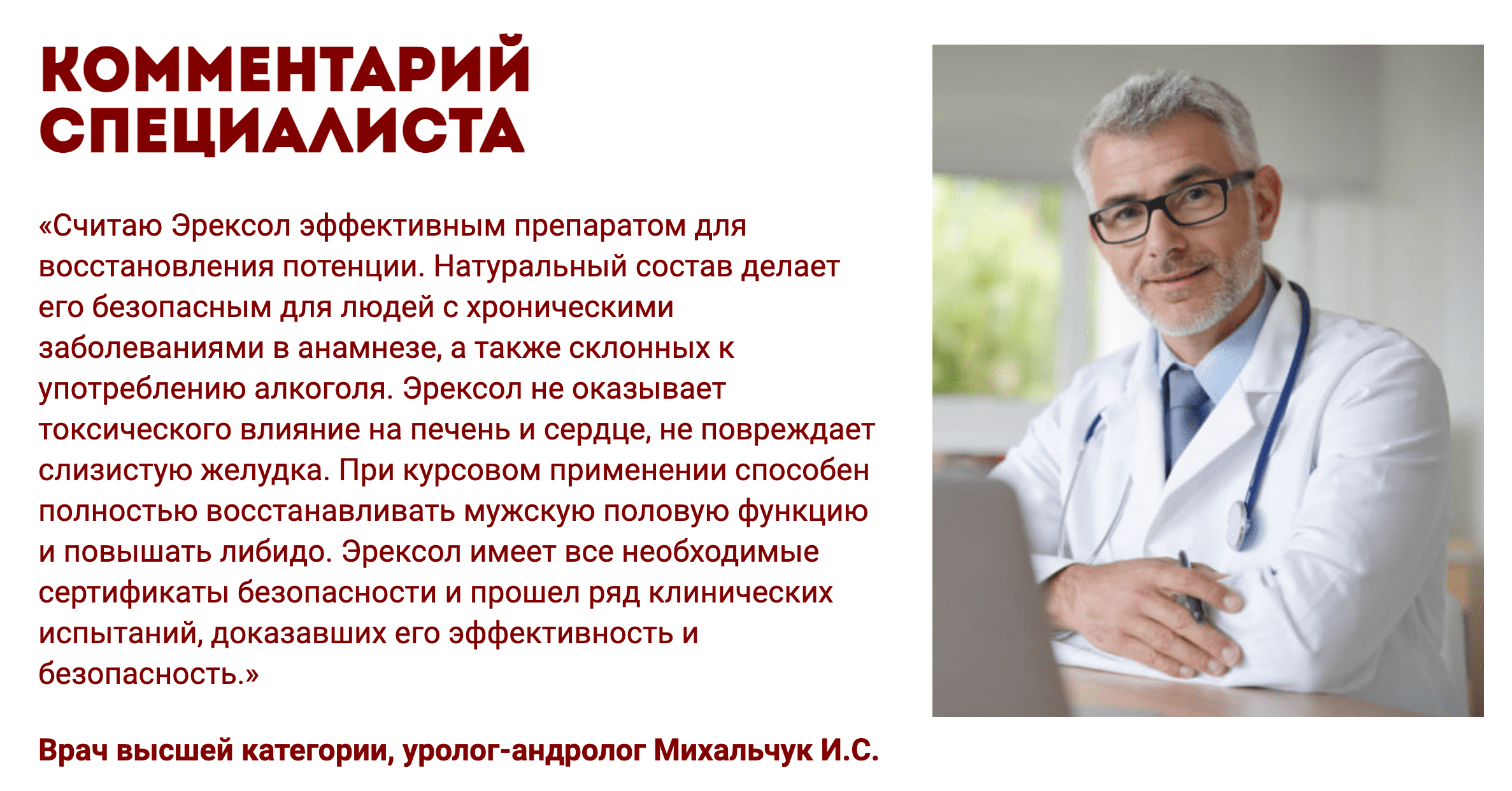 КОММЕНТАРИЙ СПЕЦИАЛИСТА

«Считаю Эрексол эффективным препаратом для восстановления потенции. Натуральный состав делает его безопасным для людей с хроническими заболеваниями в анамнезе, а также склонных к употреблению алкоголя. Эрексол не оказывает токсического влияние на печень и сердце, не повреждает слизистую желудка. При курсовом применении способен полностью восстанавливать мужскую половую функцию и повышать либидо. Эрексол имеет все необходимые сертификаты безопасности и прошел ряд клинических испытаний, доказавших его эффективность и безопасность.»

Врач высшей категории, уролог-андролог Михальчук И.С.